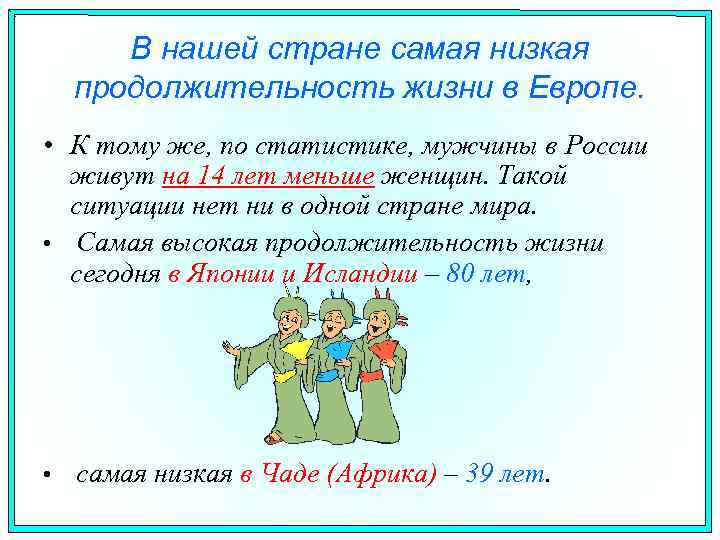 В нашей стране самая низкая продолжительность жизни в Европе.

• К тому же, по статистике, мужчины в России живут на 14 лет меньше женщин. Такой ситуации нет ни в одной стране мира.

• Самая высокая продолжительность жизни сегодня в Японии и Исландии – 80 лет,

• самая низкая в Чаде (Африка) – 39 лет.